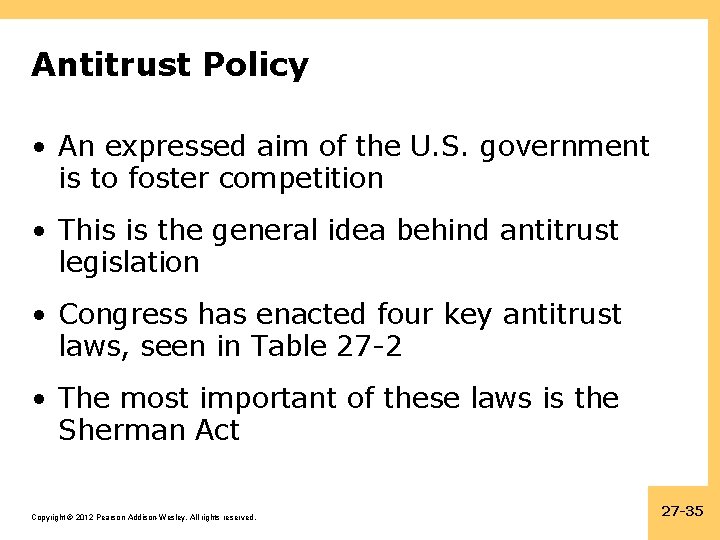 Antitrust Policy

• An expressed aim of the U.S. government is to foster competition

• This is the general idea behind antitrust legislation

• Congress has enacted four key antitrust laws, seen in Table 27-2

• The most important of these laws is the Sherman Act

Copyright © 2012 Pearson Addison-Wesley. All rights reserved.

27-35